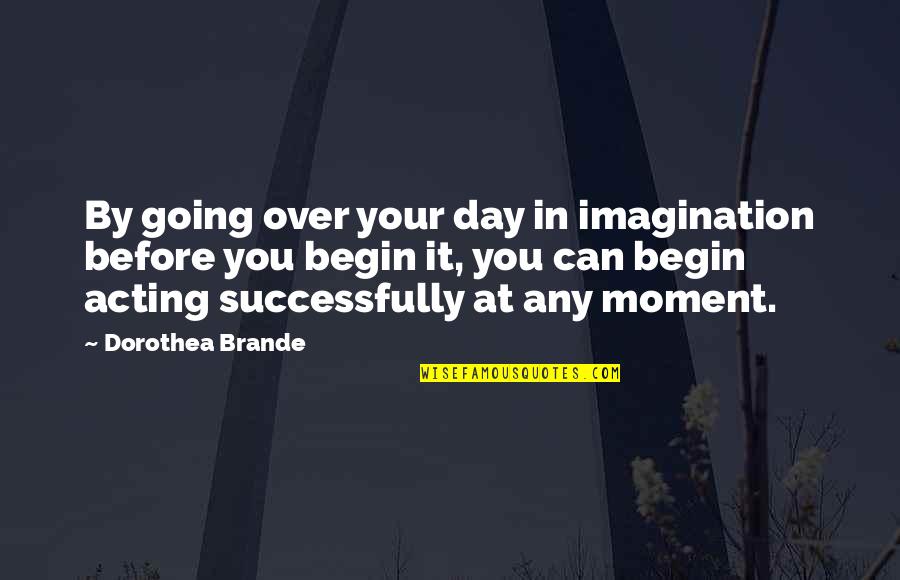 By going over your day in imagination before you begin it, you can begin acting successfully at any moment.

~ Dorothea Brande

WISEFAMOUSQUOTES.COM